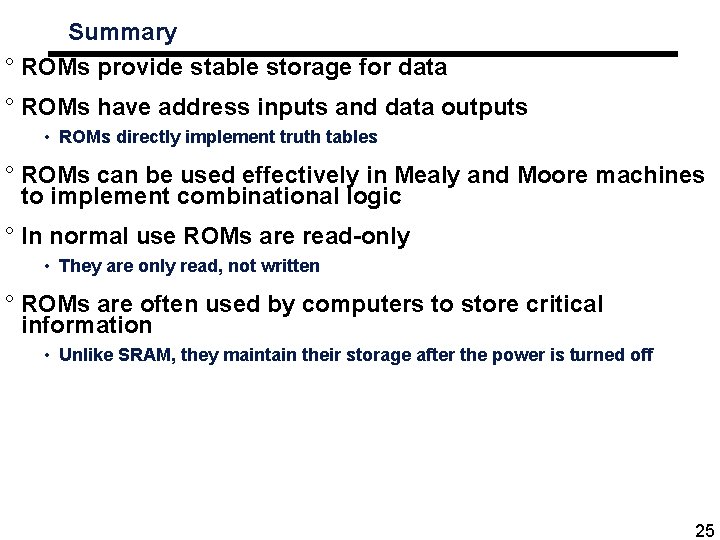 Summary

° ROMs provide stable storage for data

° ROMs have address inputs and data outputs

• ROMs directly implement truth tables

° ROMs can be used effectively in Mealy and Moore machines to implement combinational logic

° In normal use ROMs are read-only

• They are only read, not written

° ROMs are often used by computers to store critical information

• Unlike SRAM, they maintain their storage after the power is turned off

25